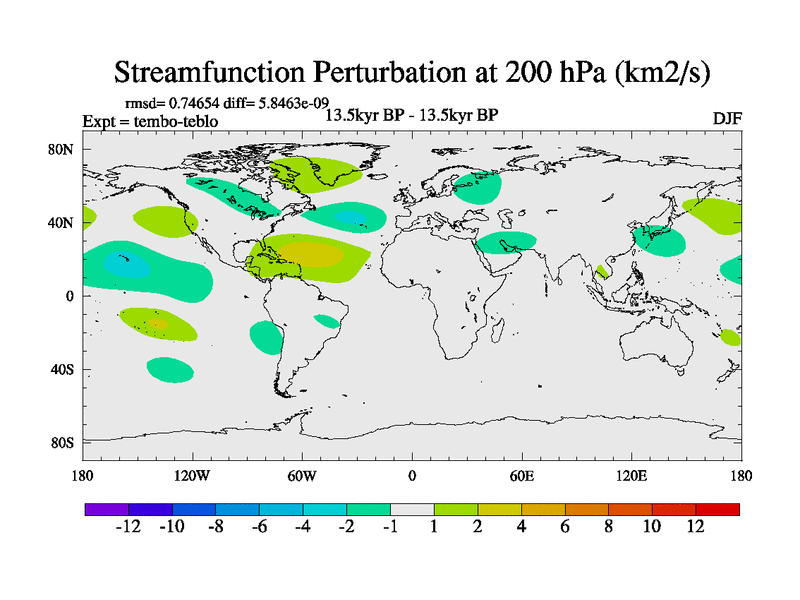 Streamfunction Perturbation at 200 hPa (km2/s)

rmsd= 0.74654 diff= 5.8463e-09
Expt = tembo-teblo
13.5kyr BP - 13.5kyr BP
DJF

80N
40N
0
40S
80S

180
120W
60W
0
60E
120E
180

-12 -10 -8 -6 -4 -2 -1 1 2 4 6 8 10 12